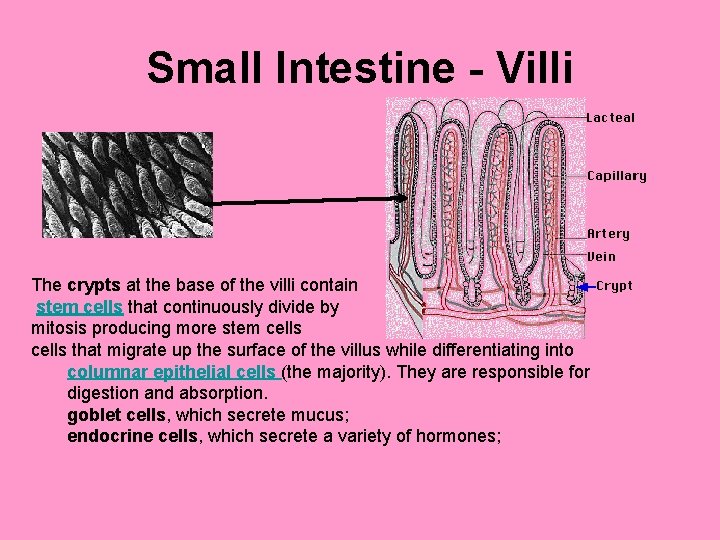 Small Intestine - Villi

Lacteal
Capillary
Artery
Vein
Crypt

The crypts at the base of the villi contain stem cells that continuously divide by mitosis producing more stem cells
cells that migrate up the surface of the villus while differentiating into
columnar epithelial cells (the majority). They are responsible for digestion and absorption.
goblet cells, which secrete mucus;
endocrine cells, which secrete a variety of hormones;